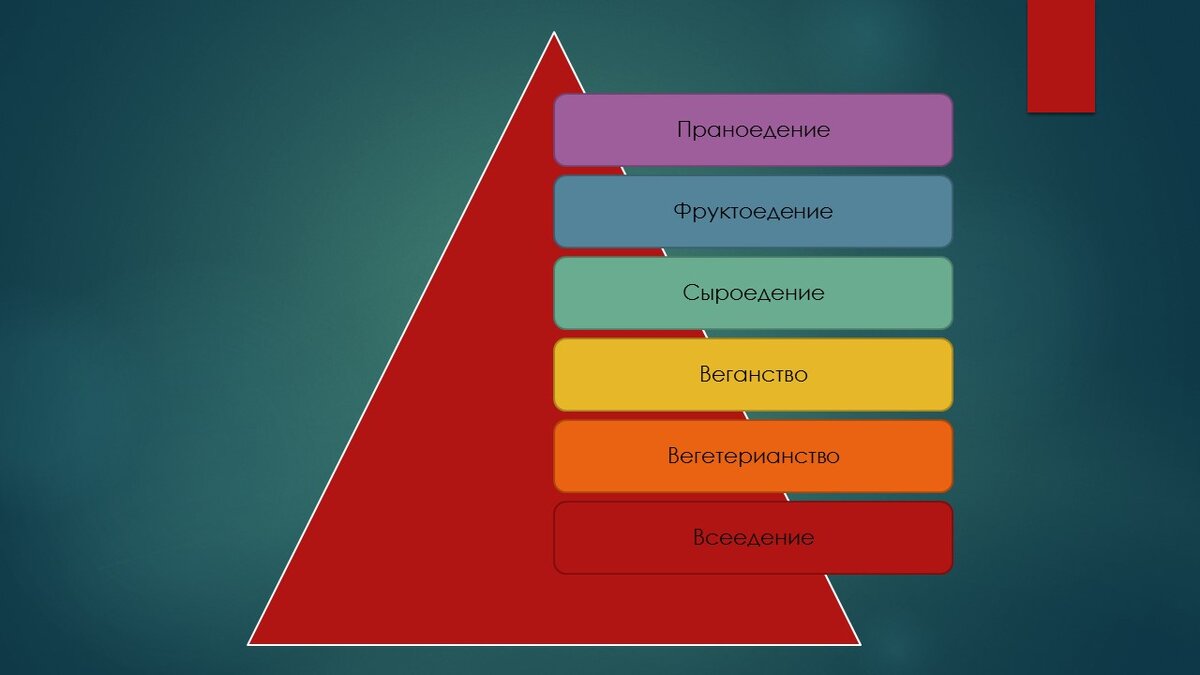 Праноедение

Фруктоедение

Сыроедение

Веганство

Вегетерианство

Всеедение